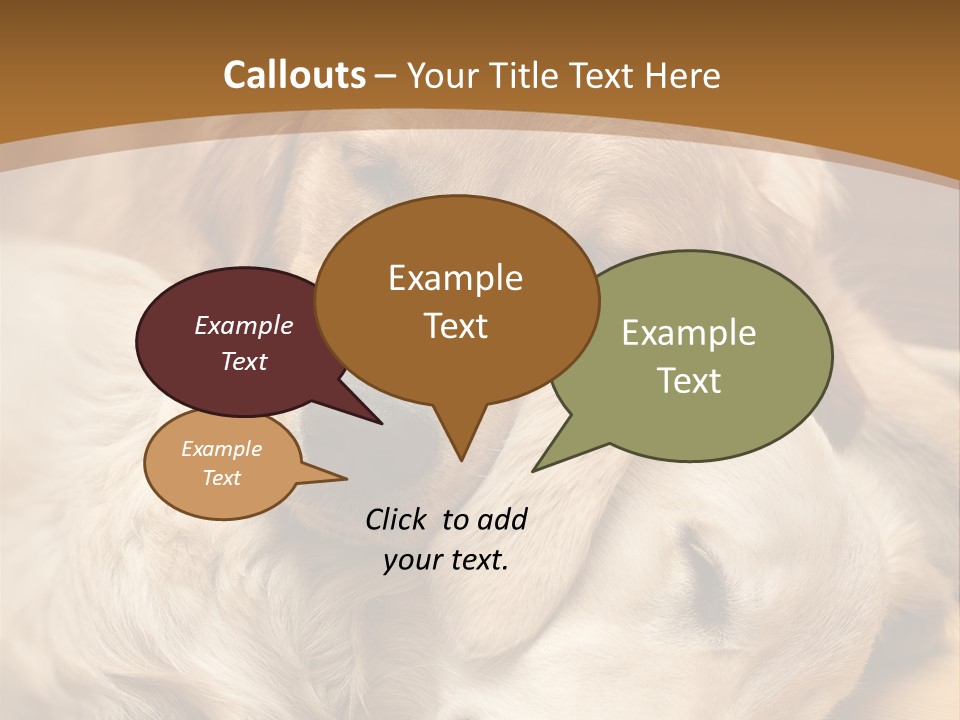 Callouts – Your Title Text Here

Example Text

Example Text

Example Text

Example Text

Click to add your text.